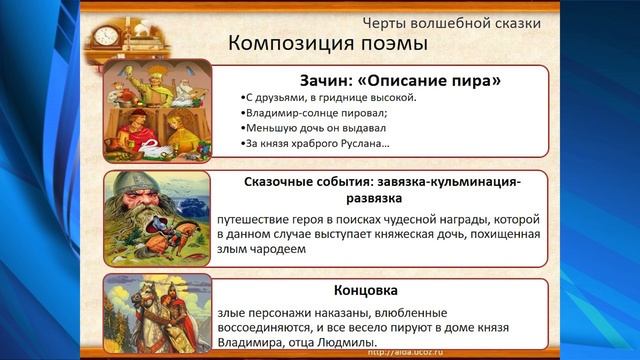 Черты волшебной сказки

Композиция поэмы

Зачин: «Описание пира»

•С друзьями, в гриднице высокой.
•Владимир-солнце пировал;
•Меньшую дочь он выдавал
•За князя храброго Руслана…

Сказочные события: завязка-кульминация-развязка

путешествие героя в поисках чудесной награды, которой в данном случае выступает княжеская дочь, похищенная злым чародеем

Концовка

злые персонажи наказаны, влюбленные воссоединяются, и все весело пируют в доме князя Владимира, отца Людмилы.

http://aida.ucoz.ru